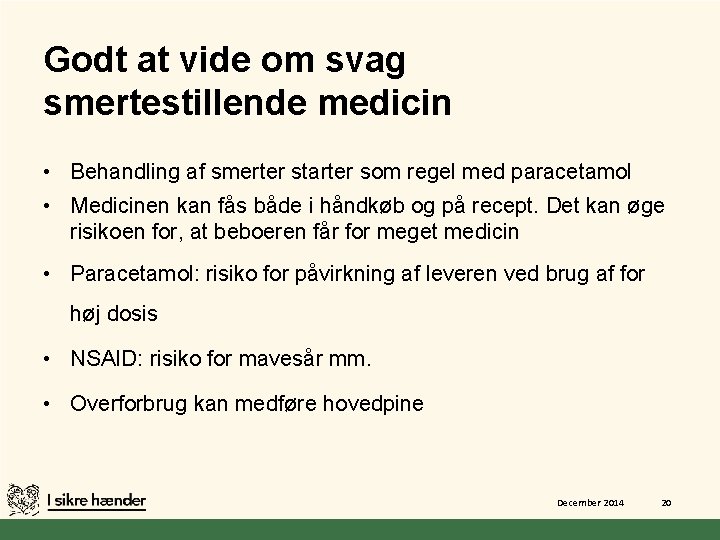 Godt at vide om svag smertestillende medicin

• Behandling af smerter starter som regel med paracetamol
• Medicinen kan fås både i håndkøb og på recept. Det kan øge risikoen for, at beboeren får for meget medicin
• Paracetamol: risiko for påvirkning af leveren ved brug af for høj dosis
• NSAID: risiko for mavesår mm.
• Overforbrug kan medføre hovedpine

I sikre hænder

December 2014

20